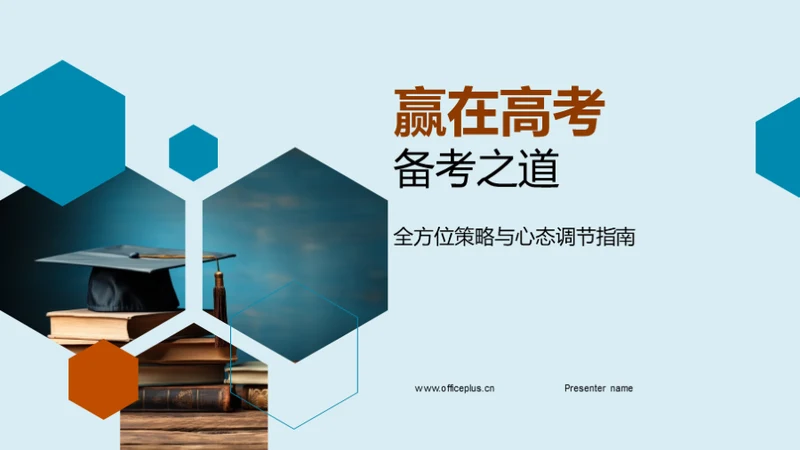 赢在高考
备考之道

全方位策略与心态调节指南

www.officeplus.cn

Presenter name